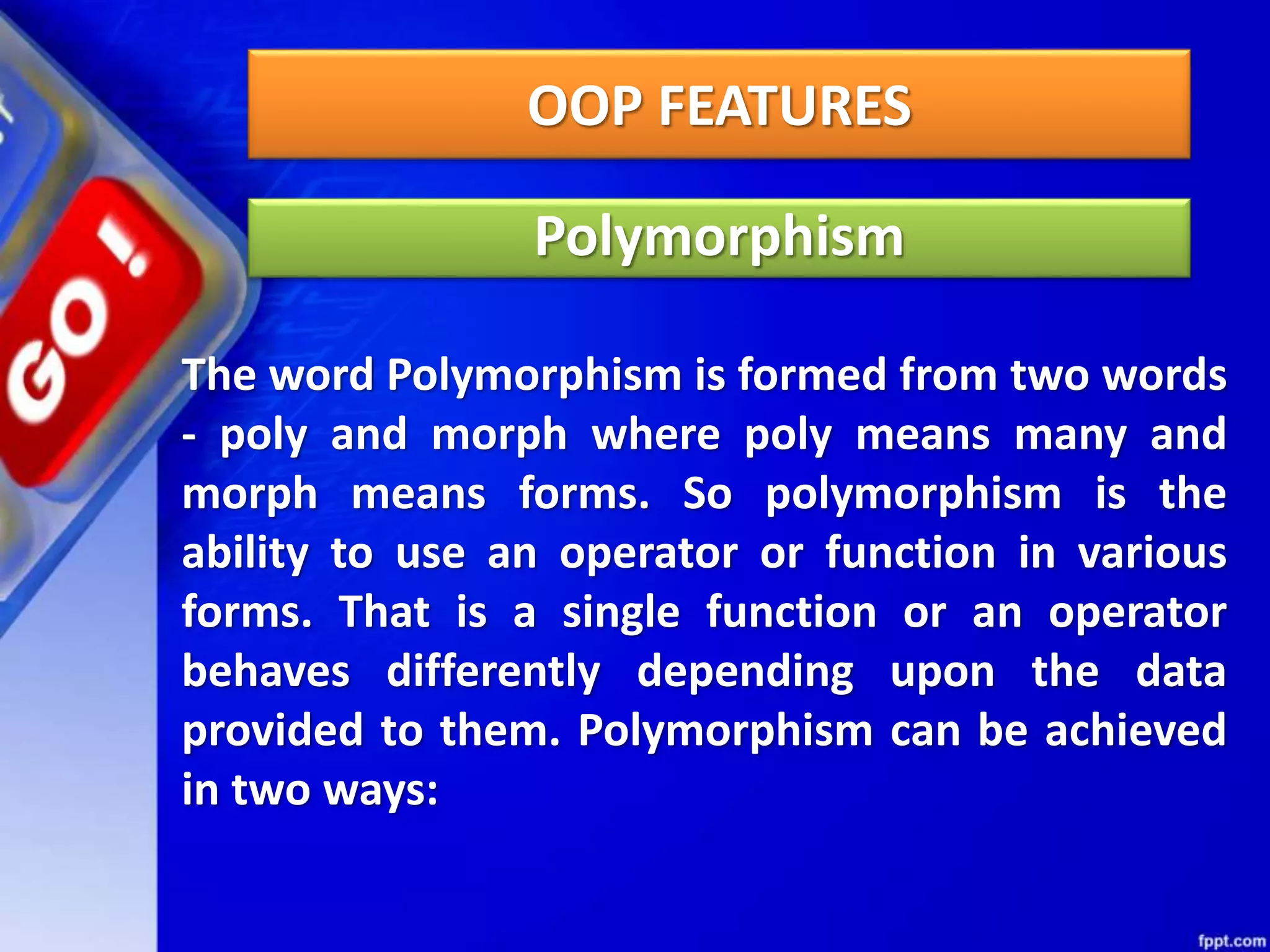 GO!

OOP FEATURES

Polymorphism

The word Polymorphism is formed from two words - poly and morph where poly means many and morph means forms. So polymorphism is the ability to use an operator or function in various forms. That is a single function or an operator behaves differently depending upon the data provided to them. Polymorphism can be achieved in two ways:

fppt.com